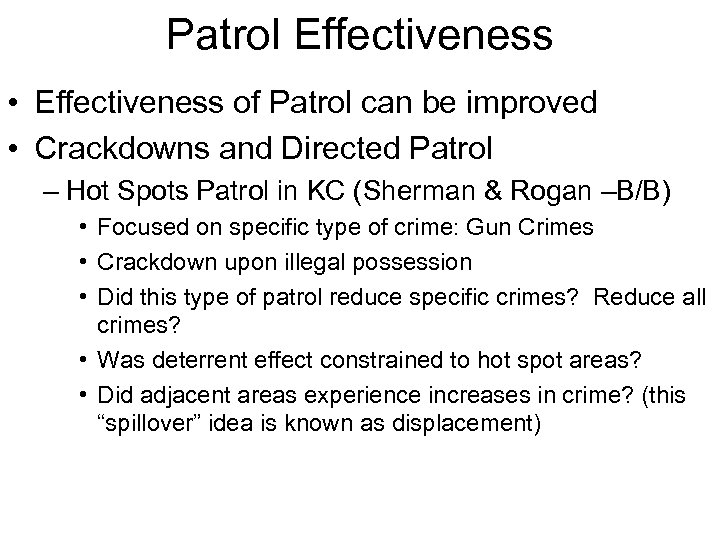 Patrol Effectiveness

• Effectiveness of Patrol can be improved
• Crackdowns and Directed Patrol
– Hot Spots Patrol in KC (Sherman & Rogan –B/B)
• Focused on specific type of crime: Gun Crimes
• Crackdown upon illegal possession
• Did this type of patrol reduce specific crimes? Reduce all crimes?
• Was deterrent effect constrained to hot spot areas?
• Did adjacent areas experience increases in crime? (this “spillover” idea is known as displacement)